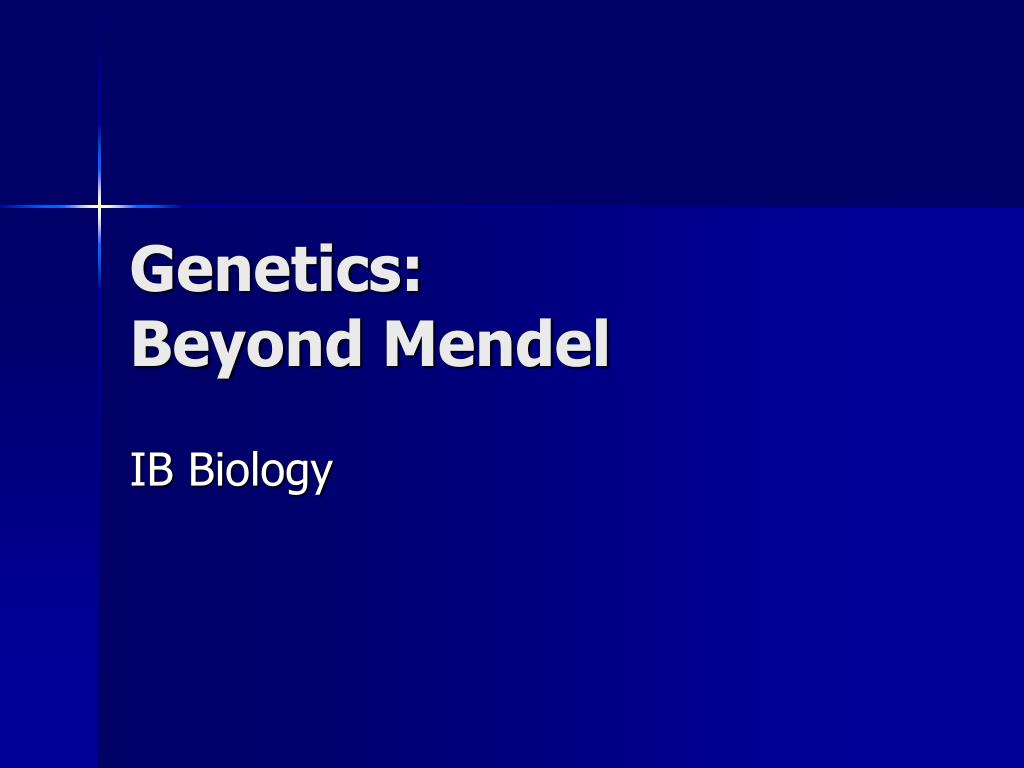 Genetics:
Beyond Mendel

IB Biology